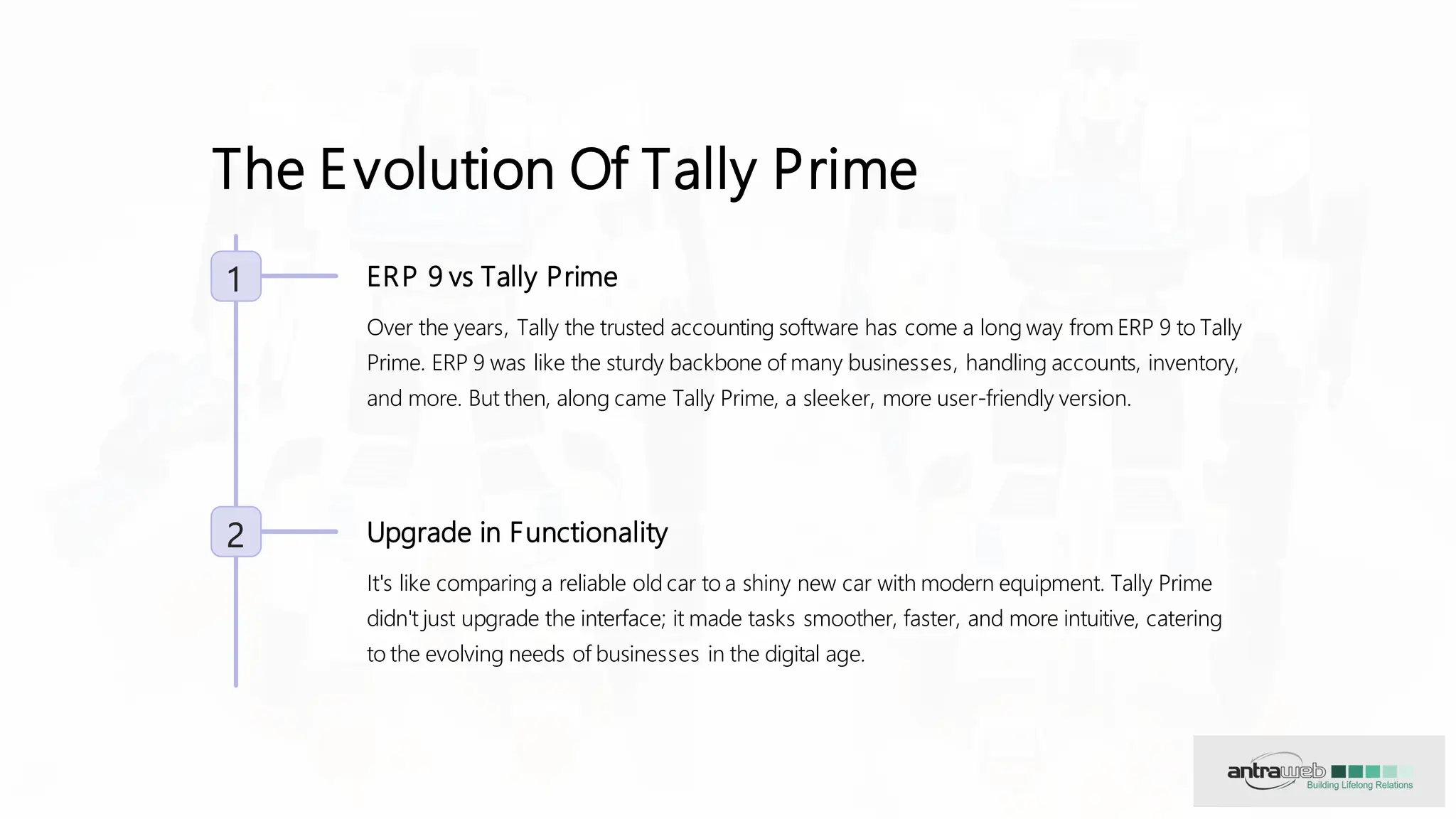 The Evolution Of Tally Prime

1

ERP 9 vs Tally Prime

Over the years, Tally the trusted accounting software has come a long way from ERP 9 to Tally Prime. ERP 9 was like the sturdy backbone of many businesses, handling accounts, inventory, and more. But then, along came Tally Prime, a sleeker, more user-friendly version.

2

Upgrade in Functionality

It's like comparing a reliable old car to a shiny new car with modern equipment. Tally Prime didn't just upgrade the interface; it made tasks smoother, faster, and more intuitive, catering to the evolving needs of businesses in the digital age.

antraweb
Building Lifelong Relations